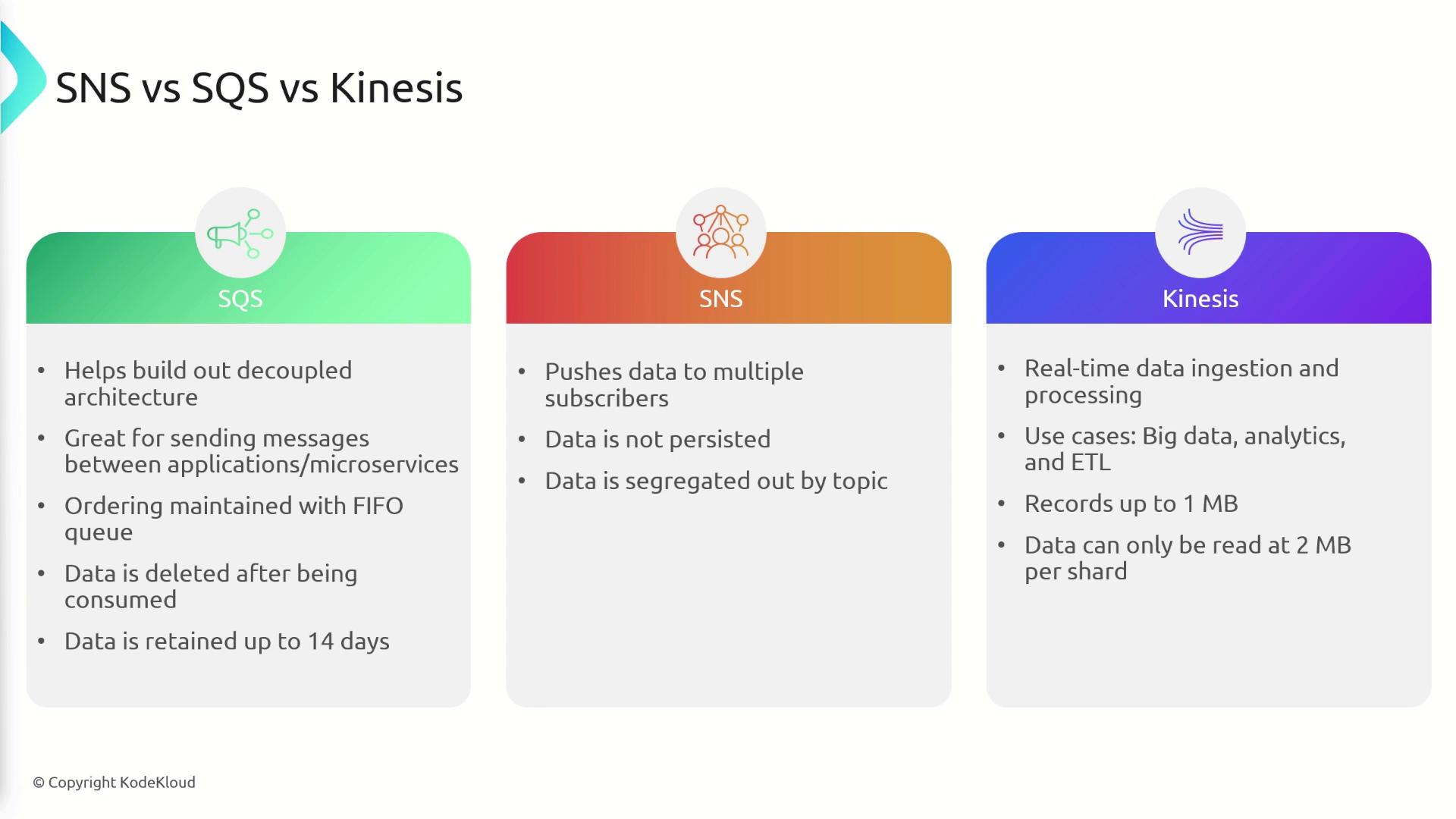 SNS vs SQS vs Kinesis

SQS

• Helps build out decoupled architecture
• Great for sending messages between applications/microservices
• Ordering maintained with FIFO queue
• Data is deleted after being consumed
• Data is retained up to 14 days

SNS

• Pushes data to multiple subscribers
• Data is not persisted
• Data is segregated out by topic

Kinesis

• Real-time data ingestion and processing
• Use cases: Big data, analytics, and ETL
• Records up to 1 MB
• Data can only be read at 2 MB per shard

© Copyright KodeKloud